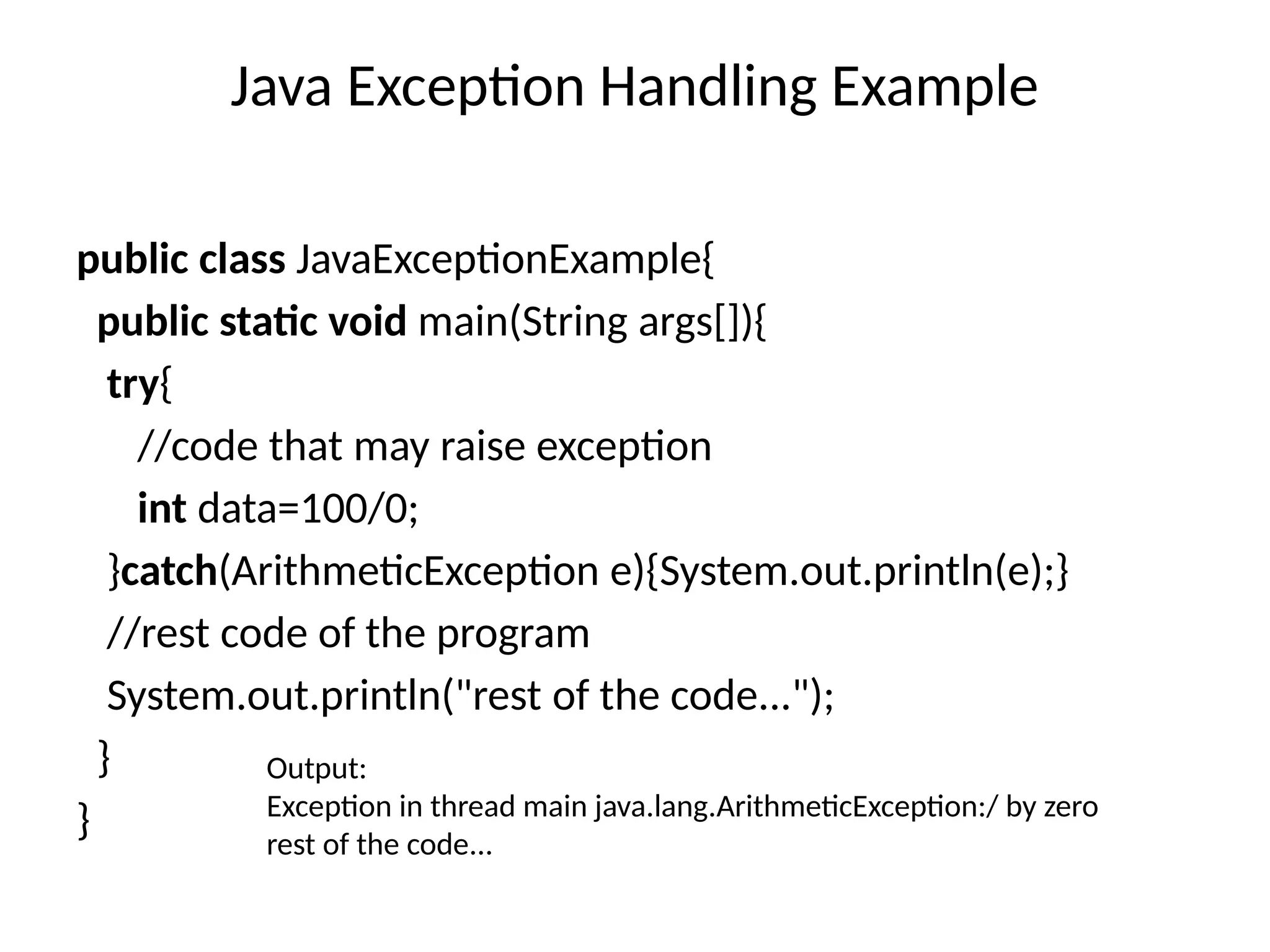 Java Exception Handling Example

public class JavaExceptionExample{
public static void main(String args[]){
try{
//code that may raise exception
int data=100/0;
}catch(ArithmeticException e){System.out.println(e);}
//rest code of the program
System.out.println("rest of the code...");
}
}

Output:
Exception in thread main java.lang.ArithmeticException:/ by zero
rest of the code...